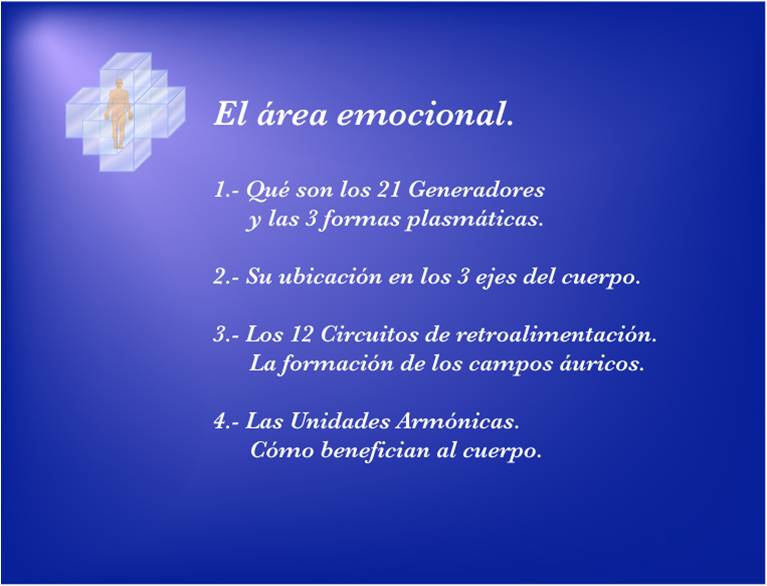 El área emocional.

1.- Qué son los 21 Generadores y las 3 formas plasmáticas.

2.- Su ubicación en los 3 ejes del cuerpo.

3.- Los 12 Circuitos de retroalimentación. La formación de los campos áuricos.

4.- Las Unidades Armónicas. Cómo benefician al cuerpo.